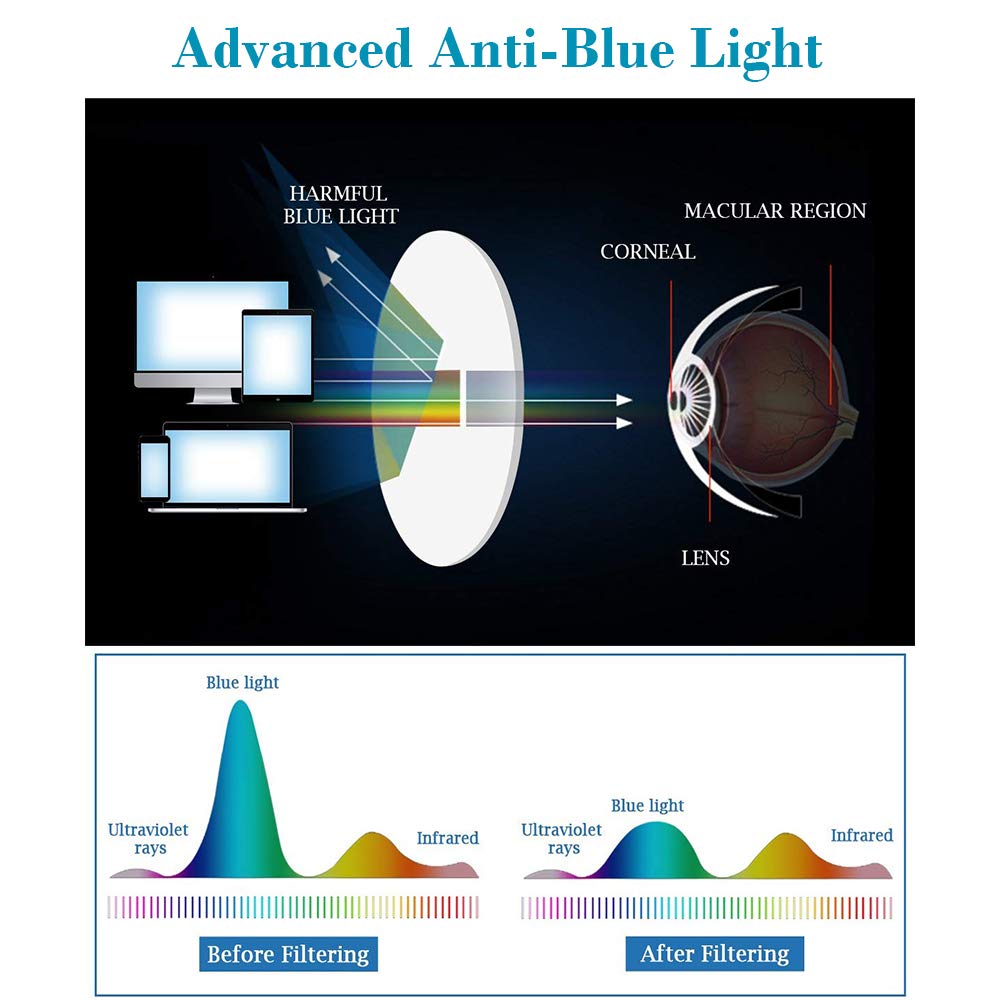 Advanced Anti-Blue Light

HARMFUL BLUE LIGHT

MACULAR REGION

CORNEAL

LENS

Blue light

Ultraviolet rays

Infrared

Before Filtering

Blue light

Ultraviolet rays

Infrared

After Filtering